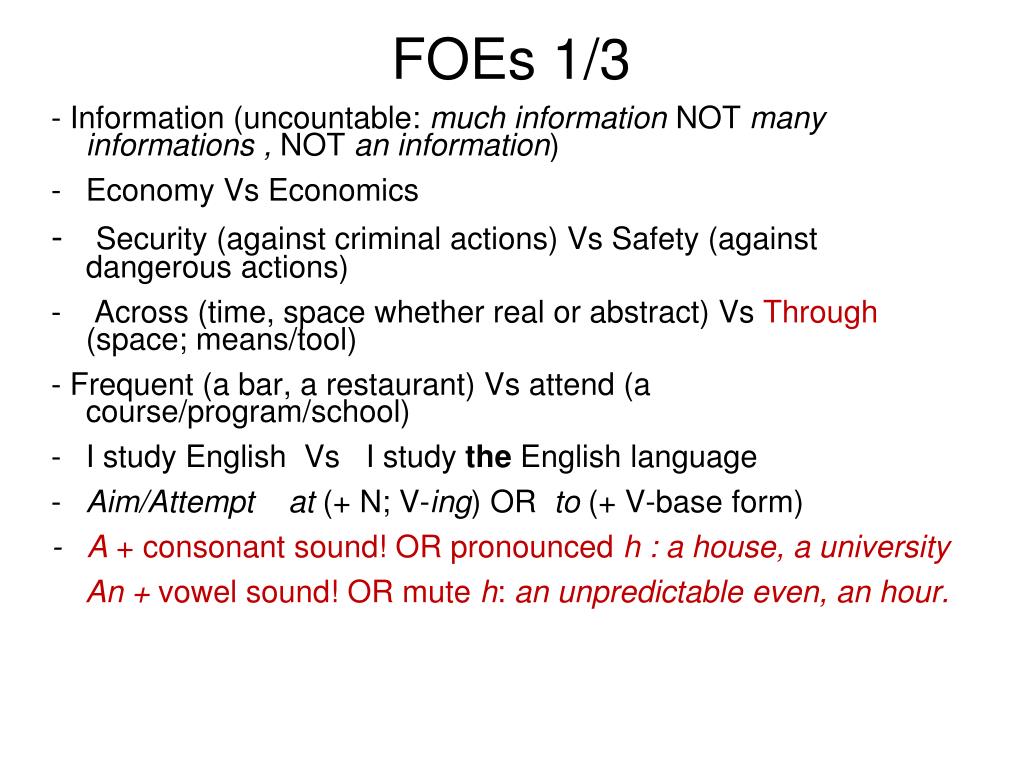 FOEs 1/3

- Information (uncountable: much information NOT many informations , NOT an information)

- Economy Vs Economics

- Security (against criminal actions) Vs Safety (against dangerous actions)

- Across (time, space whether real or abstract) Vs Through (space; means/tool)

- Frequent (a bar, a restaurant) Vs attend (a course/program/school)

- I study English Vs I study the English language

- Aim/Attempt at (+ N; V-ing) OR to (+ V-base form)

- A + consonant sound! OR pronounced h : a house, a university

An + vowel sound! OR mute h: an unpredictable even, an hour.